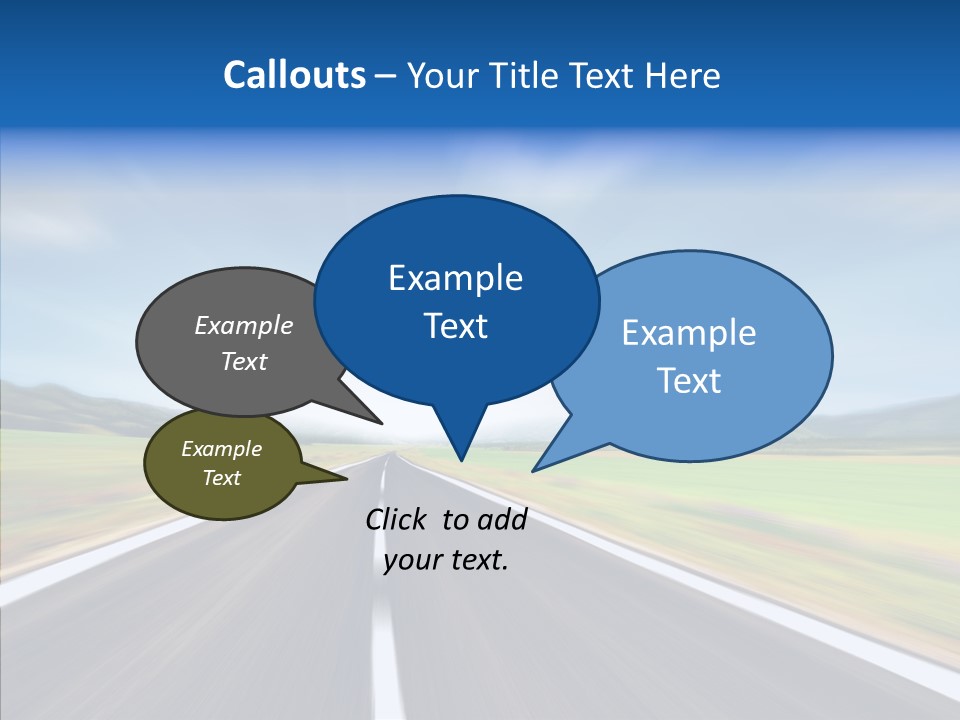 Callouts – Your Title Text Here

Example Text

Example Text

Example Text

Example Text

Click to add your text.